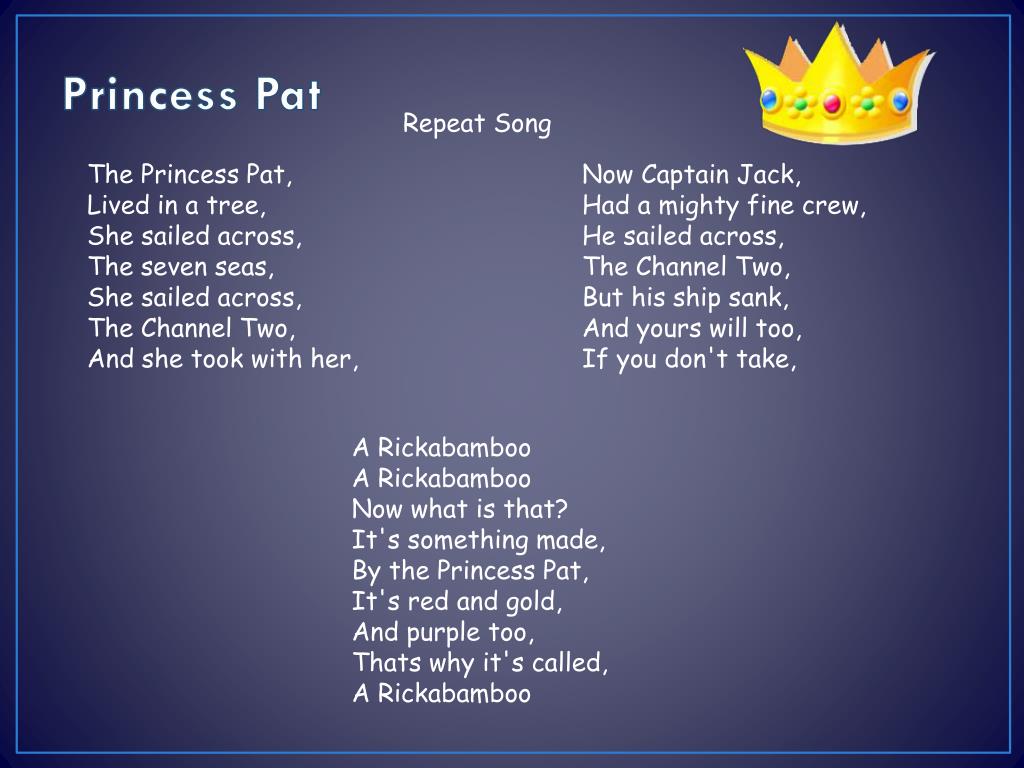 Princess Pat

Repeat Song

The Princess Pat,
Lived in a tree,
She sailed across,
The seven seas,
She sailed across,
The Channel Two,
And she took with her,

Now Captain Jack,
Had a mighty fine crew,
He sailed across,
The Channel Two,
But his ship sank,
And yours will too,
If you don't take,

A Rickabamboo
A Rickabamboo
Now what is that?
It's something made,
By the Princess Pat,
It's red and gold,
And purple too,
Thats why it's called,
A Rickabamboo